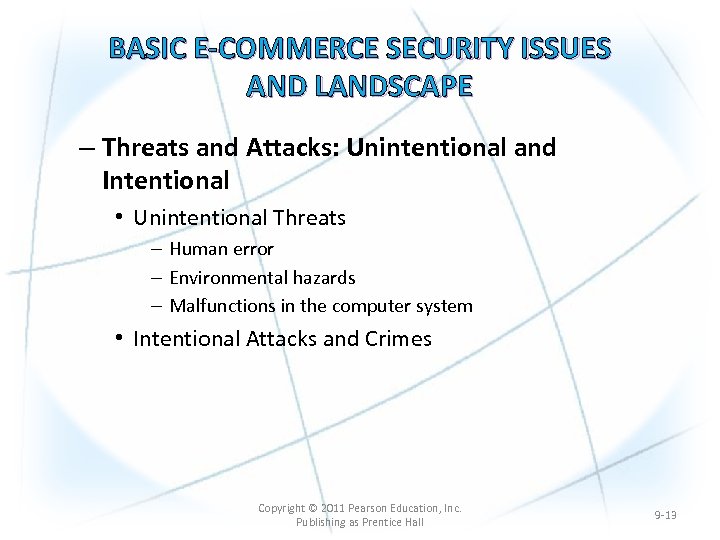 BASIC E-COMMERCE SECURITY ISSUES AND LANDSCAPE

– Threats and Attacks: Unintentional and Intentional

• Unintentional Threats

– Human error

– Environmental hazards

– Malfunctions in the computer system

• Intentional Attacks and Crimes

Copyright © 2011 Pearson Education, Inc.
Publishing as Prentice Hall

9-13